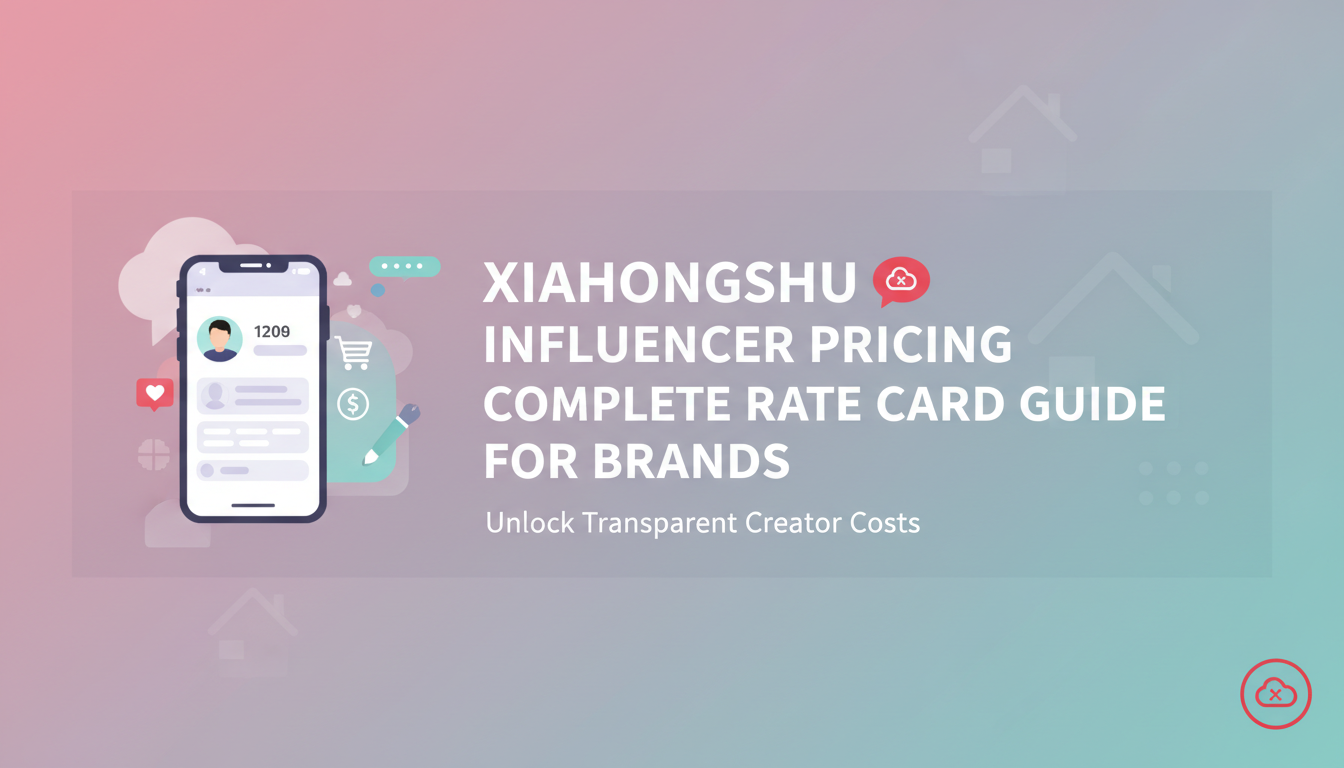 1209

XIAHONGSHU INFLUENCER PRICING COMPLETE RATE CARD GUIDE FOR BRANDS

Unlock Transparent Creator Costs